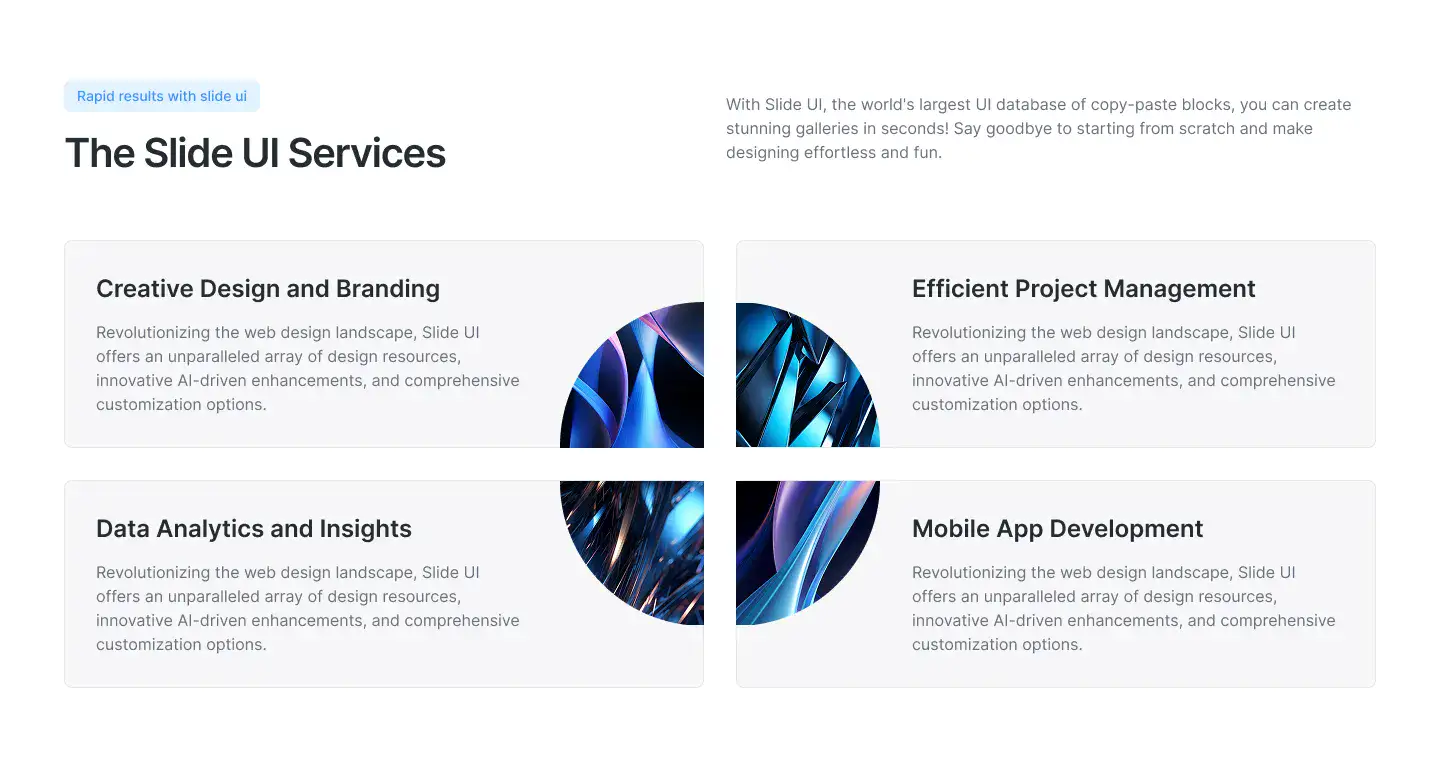 Rapid results with slide ui

The Slide UI Services

With Slide UI, the world's largest UI database of copy-paste blocks, you can create stunning galleries in seconds! Say goodbye to starting from scratch and make designing effortless and fun.

Creative Design and Branding

Revolutionizing the web design landscape, Slide UI offers an unparalleled array of design resources, innovative AI-driven enhancements, and comprehensive customization options.

Efficient Project Management

Revolutionizing the web design landscape, Slide UI offers an unparalleled array of design resources, innovative AI-driven enhancements, and comprehensive customization options.

Data Analytics and Insights

Revolutionizing the web design landscape, Slide UI offers an unparalleled array of design resources, innovative AI-driven enhancements, and comprehensive customization options.

Mobile App Development

Revolutionizing the web design landscape, Slide UI offers an unparalleled array of design resources, innovative AI-driven enhancements, and comprehensive customization options.